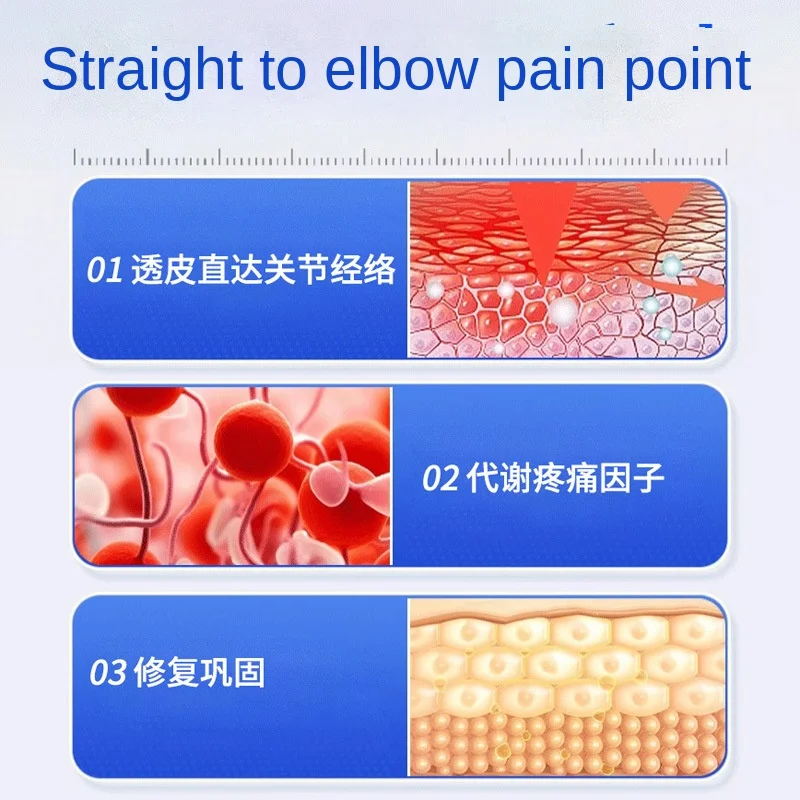 Straight to elbow pain point

01 透皮直达关节经络

02 代谢疼痛因子

03 修复巩固